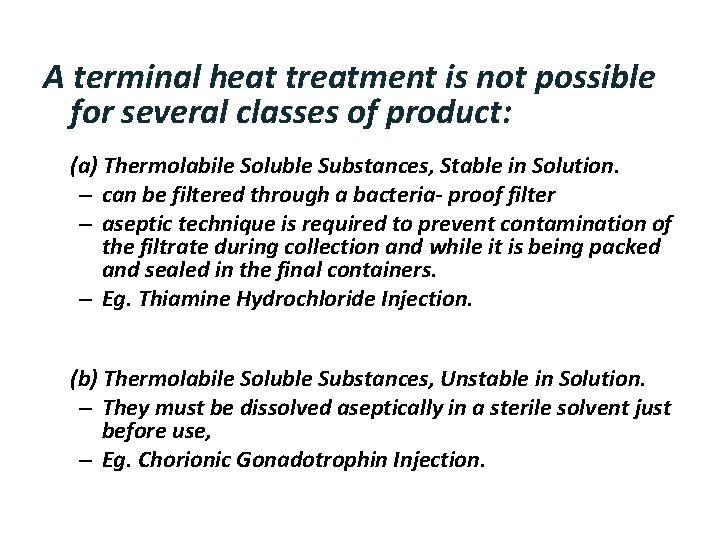 A terminal heat treatment is not possible for several classes of product:

(a) Thermolabile Soluble Substances, Stable in Solution.
– can be filtered through a bacteria- proof filter
– aseptic technique is required to prevent contamination of the filtrate during collection and while it is being packed and sealed in the final containers.
– Eg. Thiamine Hydrochloride Injection.

(b) Thermolabile Soluble Substances, Unstable in Solution.
– They must be dissolved aseptically in a sterile solvent just before use,
– Eg. Chorionic Gonadotrophin Injection.